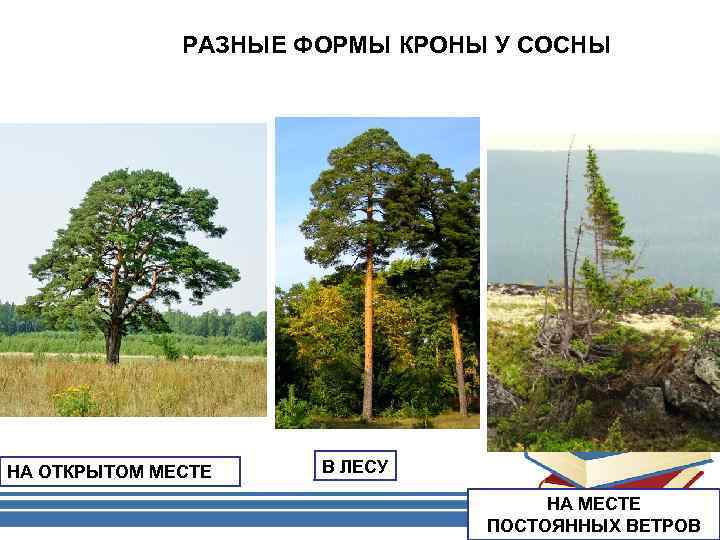 РАЗНЫЕ ФОРМЫ КРОНЫ У СОСНЫ

НА ОТКРЫТОМ МЕСТЕ

В ЛЕСУ

НА МЕСТЕ ПОСТОЯННЫХ ВЕТРОВ